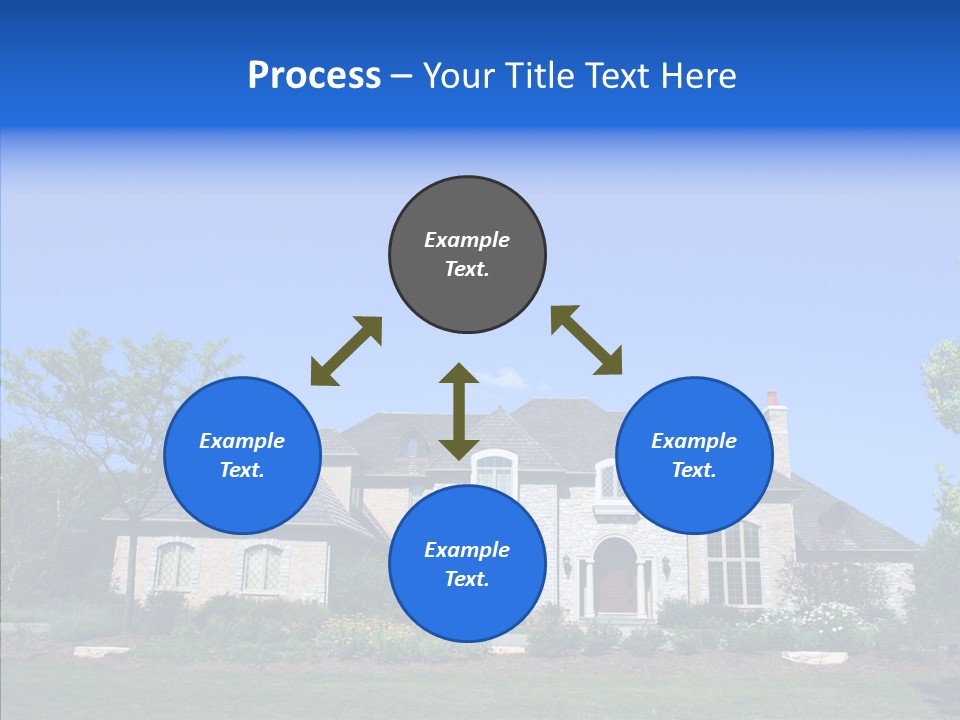 Process – Your Title Text Here

Example Text.

Example Text.

Example Text.

Example Text.